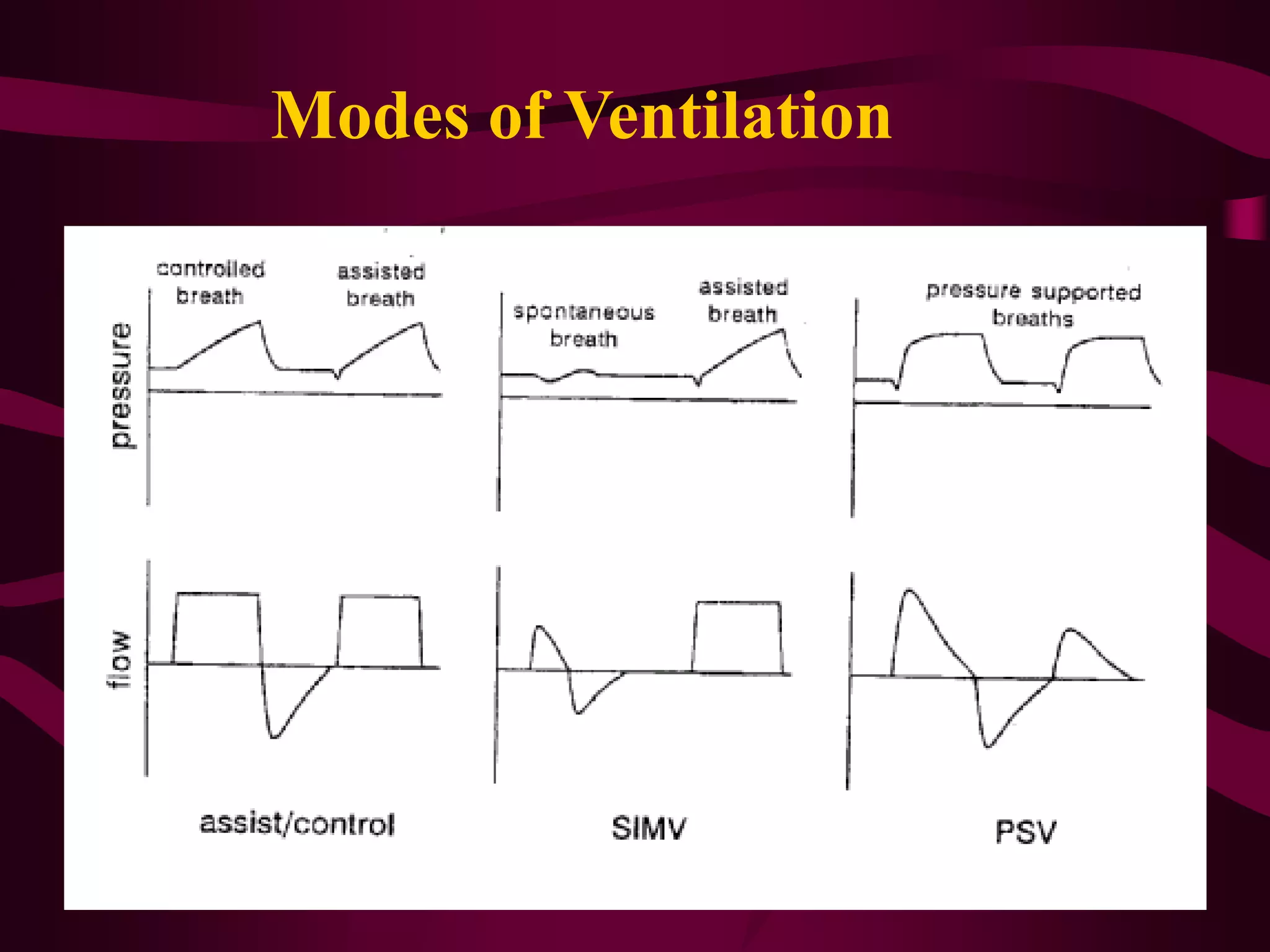 Modes of Ventilation

pressure

controlled breath

assisted breath

spontaneous breath

assisted breath

pressure supported breaths

flow

assist/control

SIMV

PSV